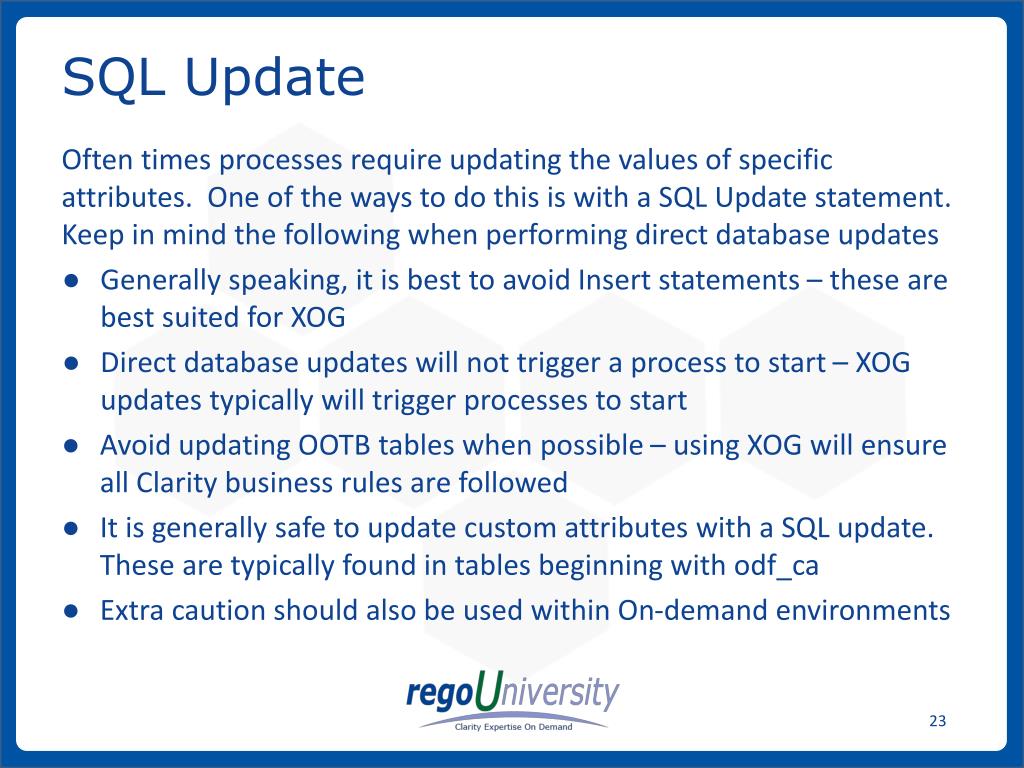 SQL Update

Often times processes require updating the values of specific attributes. One of the ways to do this is with a SQL Update statement. Keep in mind the following when performing direct database updates

● Generally speaking, it is best to avoid Insert statements – these are best suited for XOG
● Direct database updates will not trigger a process to start – XOG updates typically will trigger processes to start
● Avoid updating OOTB tables when possible – using XOG will ensure all Clarity business rules are followed
● It is generally safe to update custom attributes with a SQL update. These are typically found in tables beginning with odf_ca
● Extra caution should also be used within On-demand environments

regoUniversity
Clarity Expertise On Demand

23